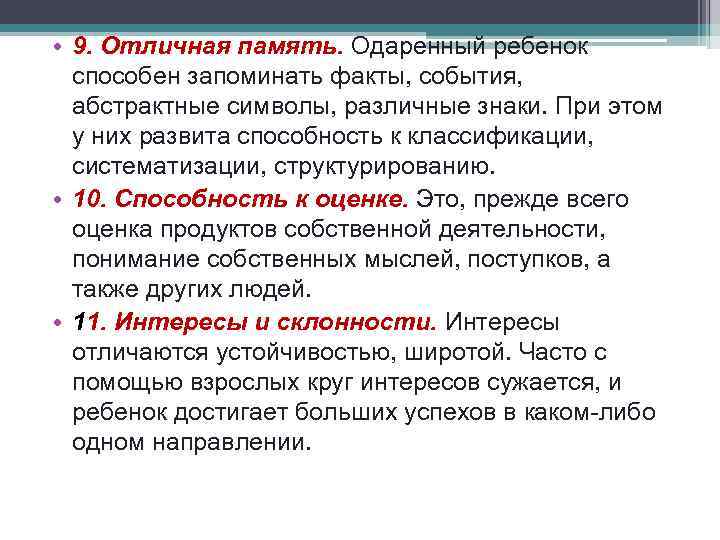 • 9. Отличная память. Одаренный ребенок способен запоминать факты, события, абстрактные символы, различные знаки. При этом у них развита способность к классификации, систематизации, структурированию.

• 10. Способность к оценке. Это, прежде всего оценка продуктов собственной деятельности, понимание собственных мыслей, поступков, а также других людей.

• 11. Интересы и склонности. Интересы отличаются устойчивостью, широтой. Часто с помощью взрослых круг интересов сужается, и ребенок достигает больших успехов в каком-либо одном направлении.